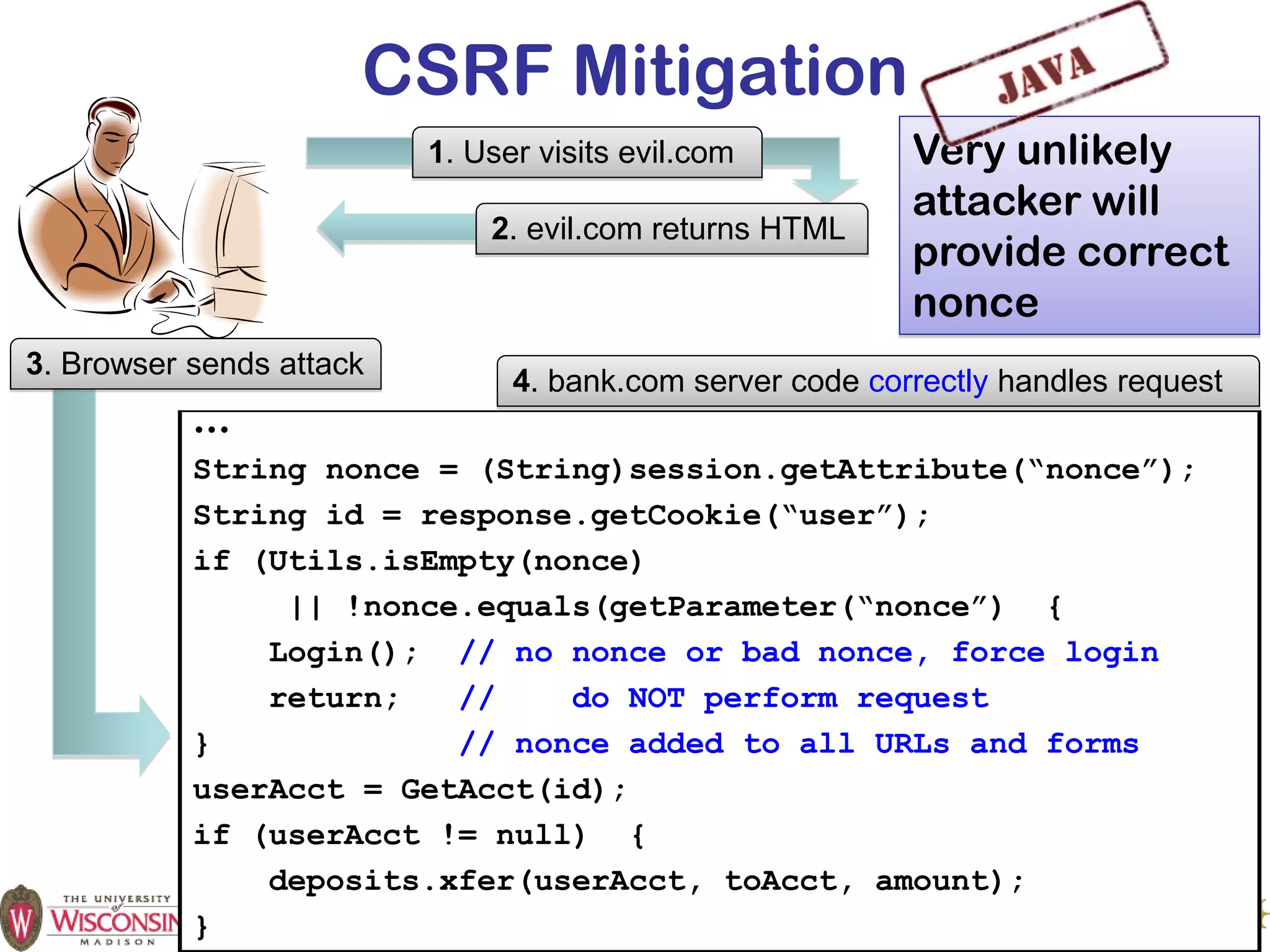 CSRF Mitigation

JAVA

1. User visits evil.com

2. evil.com returns HTML

Very unlikely attacker will provide correct nonce

3. Browser sends attack

4. bank.com server code correctly handles request

...
String nonce = (String)session.getAttribute(“nonce”);
String id = response.getCookie(“user”);
if (Utils.isEmpty(nonce)
    || !nonce.equals(getParameter(“nonce”) {
  Login(); // no nonce or bad nonce, force login
  return; //    do NOT perform request
} // nonce added to all URLs and forms
userAcct = GetAcct(id);
if (userAcct != null) {
  deposits.xfer(userAcct, toAcct, amount);
}

THE UNIVERSITY of WISCONSIN MADISON